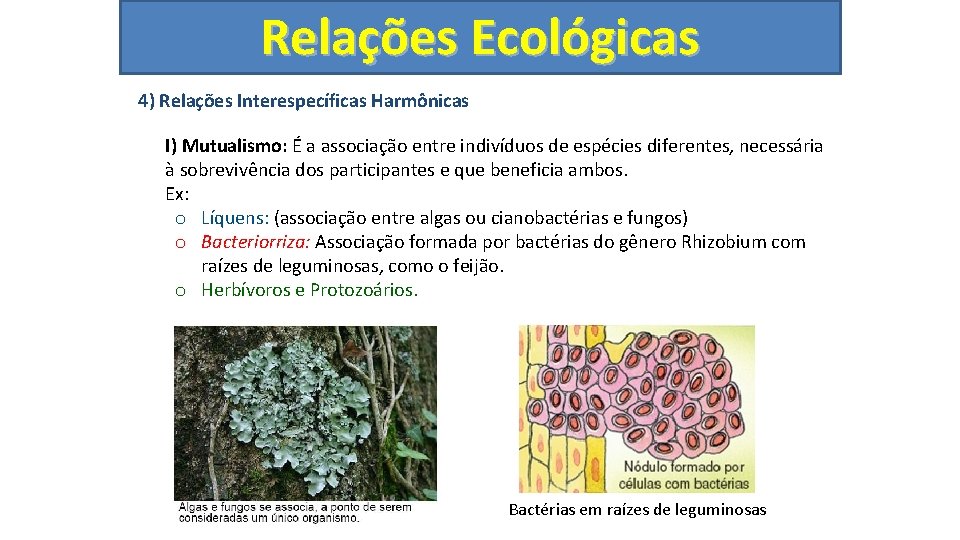 Relações Ecológicas

4) Relações Interespecíficas Harmônicas

I) Mutualismo: É a associação entre indivíduos de espécies diferentes, necessária à sobrevivência dos participantes e que beneficia ambos.

Ex:

o Líquens: (associação entre algas ou cianobactérias e fungos)
o Bacteriorriza: Associação formada por bactérias do gênero Rhizobium com raízes de leguminosas, como o feijão.
o Herbívoros e Protozoários.

Algas e fungos se associa, a ponto de serem consideradas um único organismo.

Nódulo formado por células com bactérias

Bactérias em raízes de leguminosas